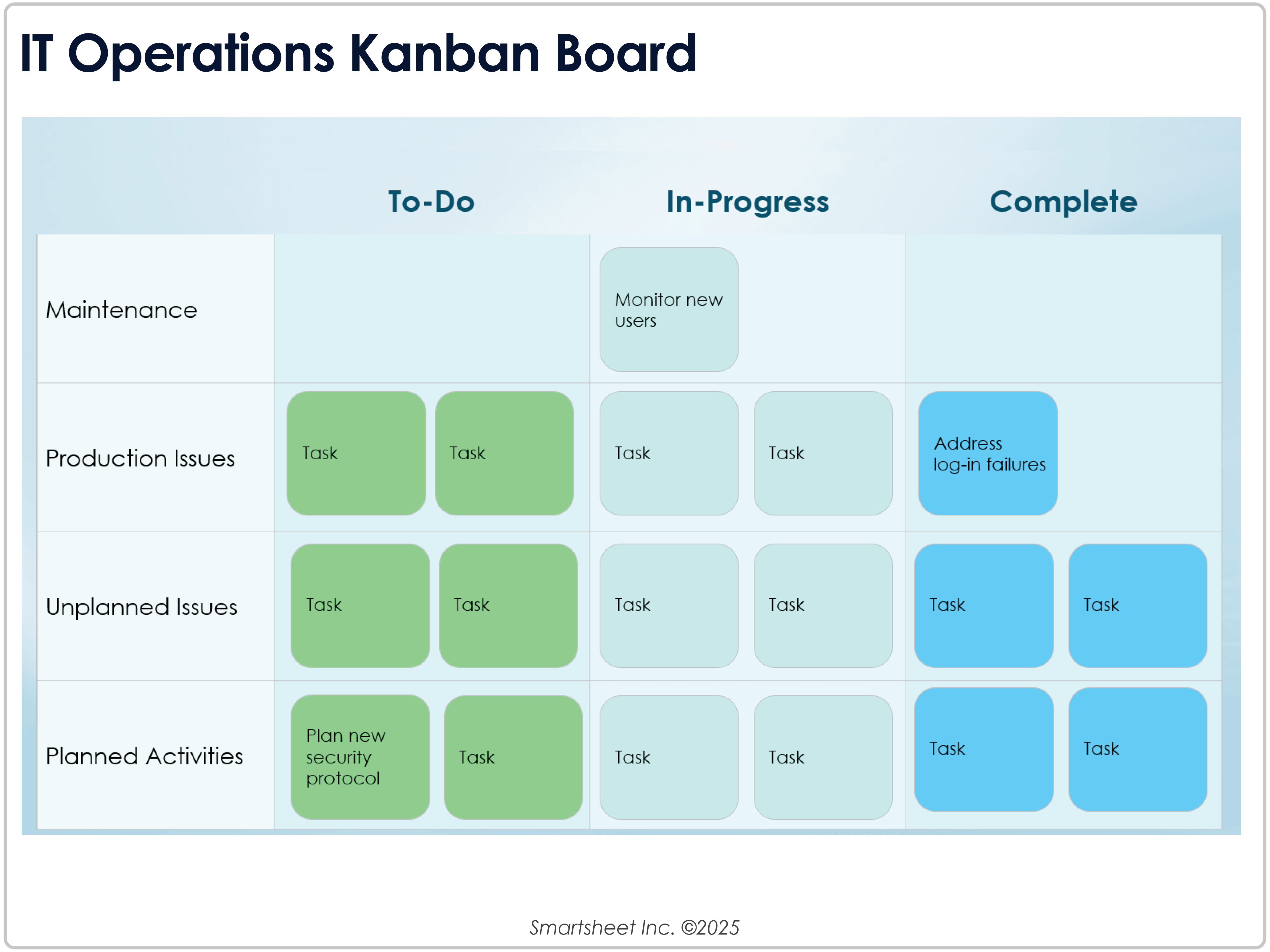 IT Operations Kanban Board

| | To-Do | In-Progress | Complete |
|---|---|---|---|
| Maintenance | | Monitor new users | |
| Production Issues | Task Task | Task Task | Address log-in failures |
| Unplanned Issues | Task Task | Task Task | Task Task |
| Planned Activities | Plan new security protocol Task | Task Task | Task Task |

Smartsheet Inc. ©2025